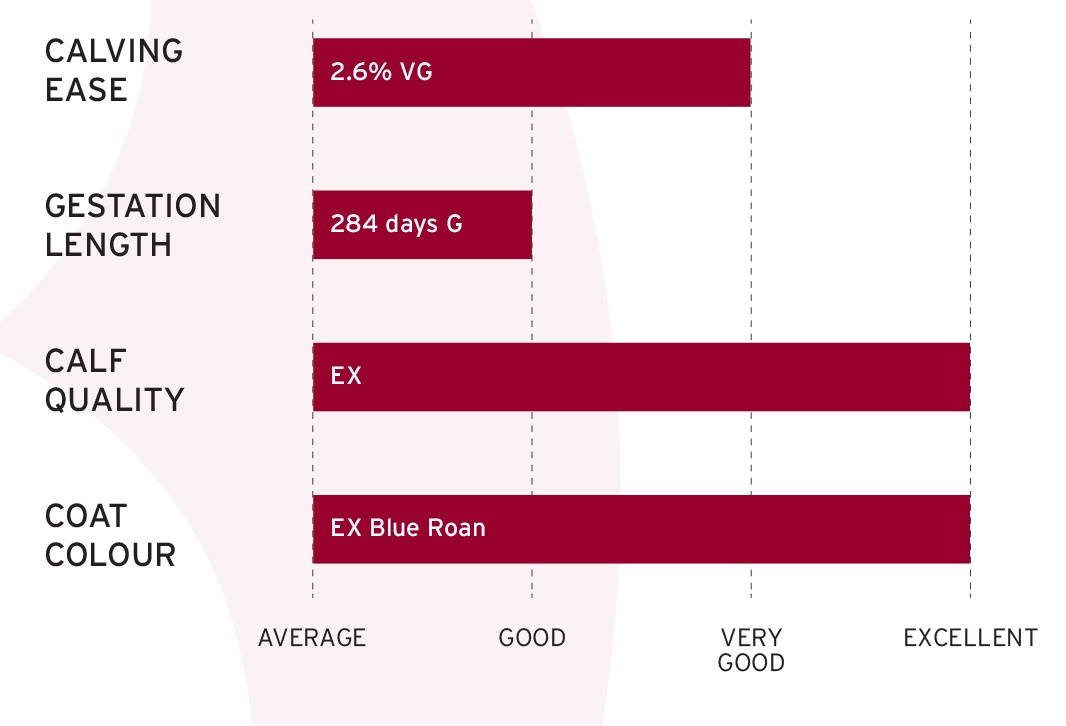 CALVING EASE
2.6% VG

GESTATION LENGTH
284 days G

CALF QUALITY
EX

COAT COLOUR
EX Blue Roan

AVERAGE
GOOD
VERY GOOD
EXCELLENT